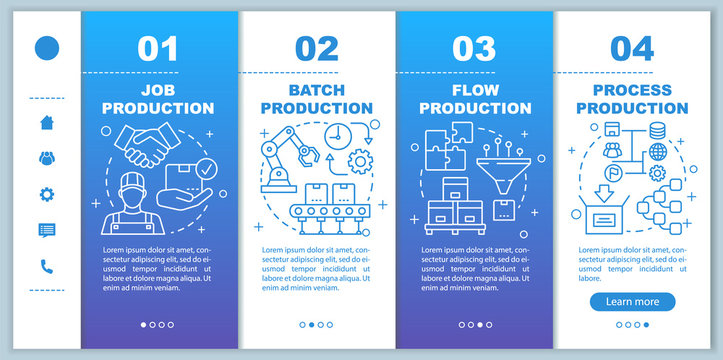 01

JOB PRODUCTION

Lorem ipsum dolor sit amet, consectetur adipiscing elit, sed do eiusmod tempor incididunt ut labore et dolore magna aliqua. Ut enim ad minim veniam.

02

BATCH PRODUCTION

Lorem ipsum dolor sit amet, consectetur adipiscing elit, sed do eiusmod tempor incididunt ut labore et dolore magna aliqua. Ut enim ad minim veniam.

03

FLOW PRODUCTION

Lorem ipsum dolor sit amet, consectetur adipiscing elit, sed do eiusmod tempor incididunt ut labore et dolore magna aliqua. Ut enim ad minim veniam.

04

PROCESS PRODUCTION

Lorem ipsum dolor sit amet, consectetur adipiscing elit, sed do eiusmod tempor incididunt ut labore.

Learn more